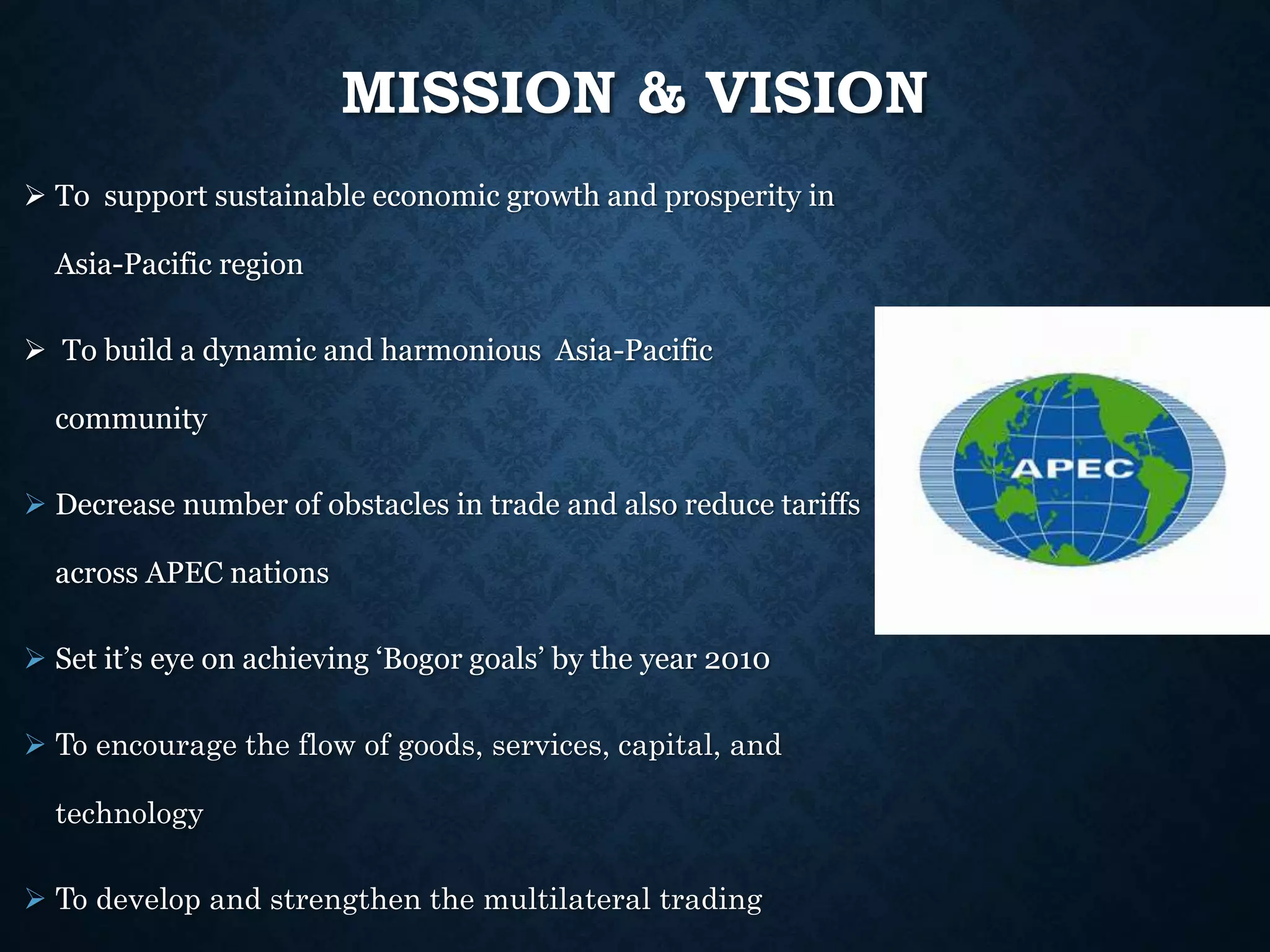 MISSION & VISION

➢ To support sustainable economic growth and prosperity in Asia-Pacific region

➢ To build a dynamic and harmonious Asia-Pacific community

➢ Decrease number of obstacles in trade and also reduce tariffs across APEC nations

➢ Set it's eye on achieving 'Bogor goals' by the year 2010

➢ To encourage the flow of goods, services, capital, and technology

➢ To develop and strengthen the multilateral trading

APEC